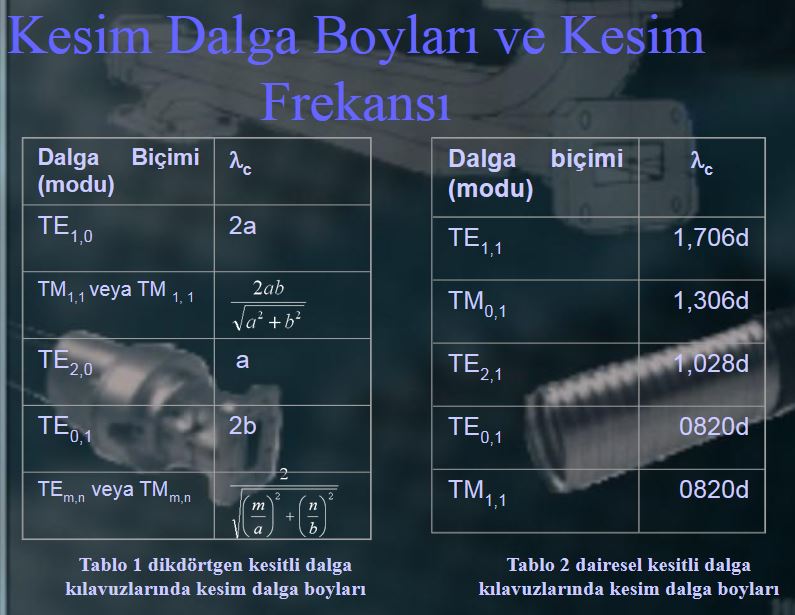 Kesim Dalga Boyları ve Kesim Frekansı

| Dalga Biçimi (modu) | $\lambda_c$ |
|---|---|
| $TE_{1,0}$ | 2a |
| $TM_{1,1}$ veya $TM_{1,1}$ | $\frac{2ab}{\sqrt{a^2+b^2}}$ |
| $TE_{2,0}$ | a |
| $TE_{0,1}$ | 2b |
| $TE_{m,n}$ veya $TM_{m,n}$ | $\frac{2}{\sqrt{\left(\frac{m}{a}\right)^2+\left(\frac{n}{b}\right)^2}}$ |

Tablo 1 dikdörtgen kesitli dalga kılavuzlarında kesim dalga boyları

| Dalga biçimi (modu) | $\lambda_c$ |
|---|---|
| $TE_{1,1}$ | 1,706d |
| $TM_{0,1}$ | 1,306d |
| $TE_{2,1}$ | 1,028d |
| $TE_{0,1}$ | 0820d |
| $TM_{1,1}$ | 0820d |

Tablo 2 dairesel kesitli dalga kılavuzlarında kesim dalga boyları